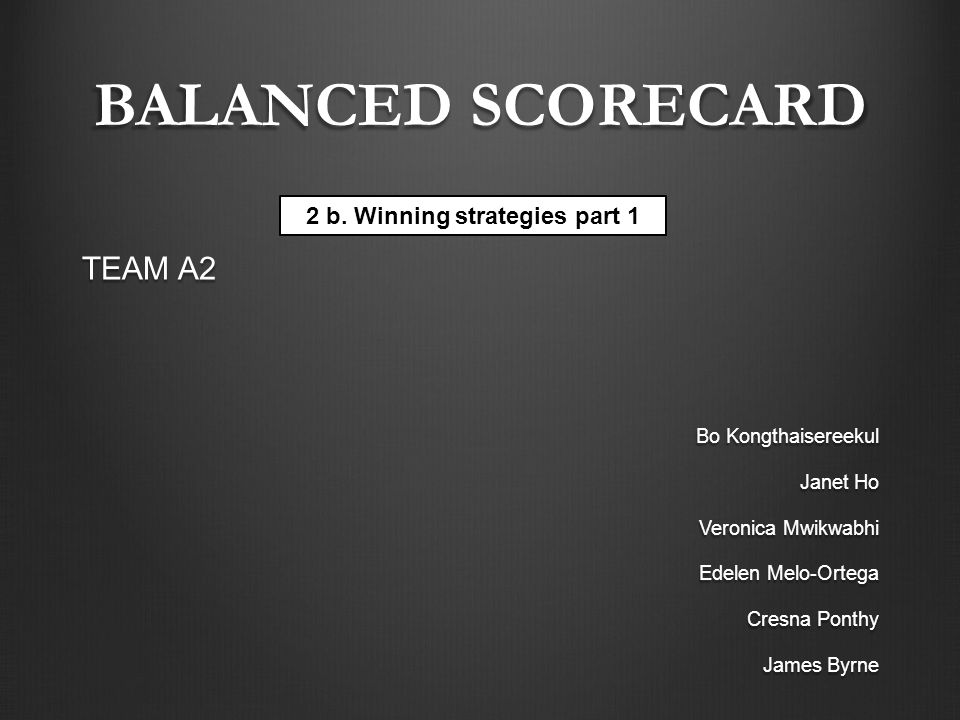 BALANCED SCORECARD

2 b. Winning strategies part 1

TEAM A2

Bo Kongthaisereekul

Janet Ho

Veronica Mwikwabhi

Edelen Melo-Ortega

Cresna Ponthy

James Byrne